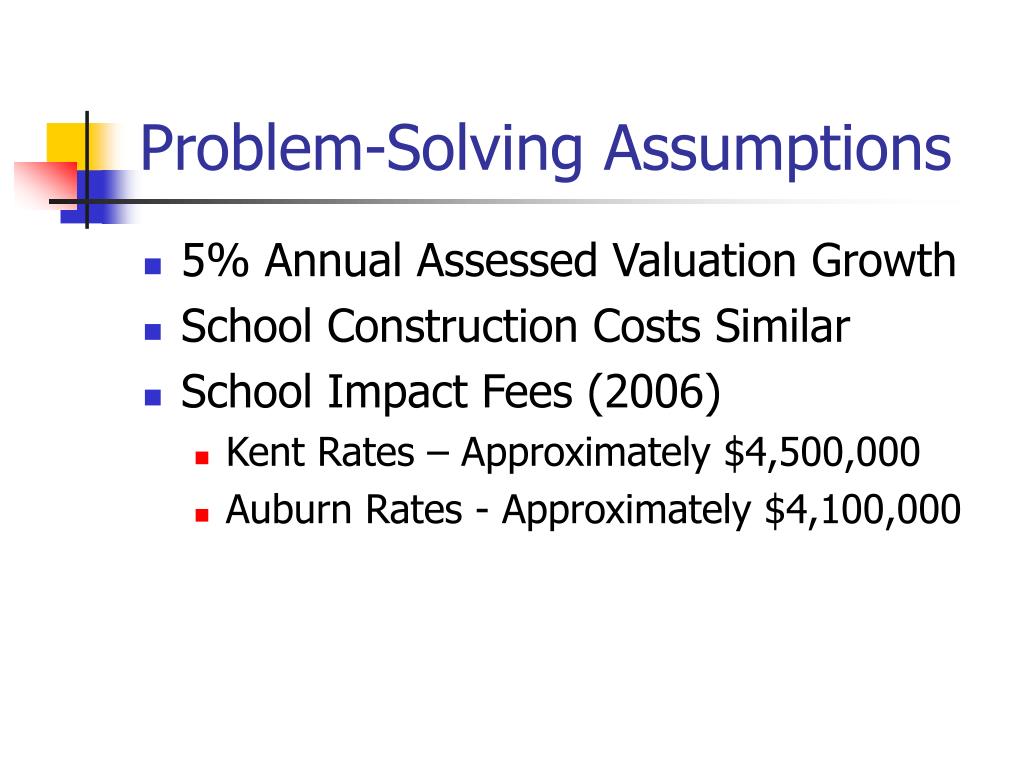 Problem-Solving Assumptions

- 5% Annual Assessed Valuation Growth
- School Construction Costs Similar
- School Impact Fees (2006)
  - Kent Rates – Approximately \$4,500,000
  - Auburn Rates - Approximately \$4,100,000